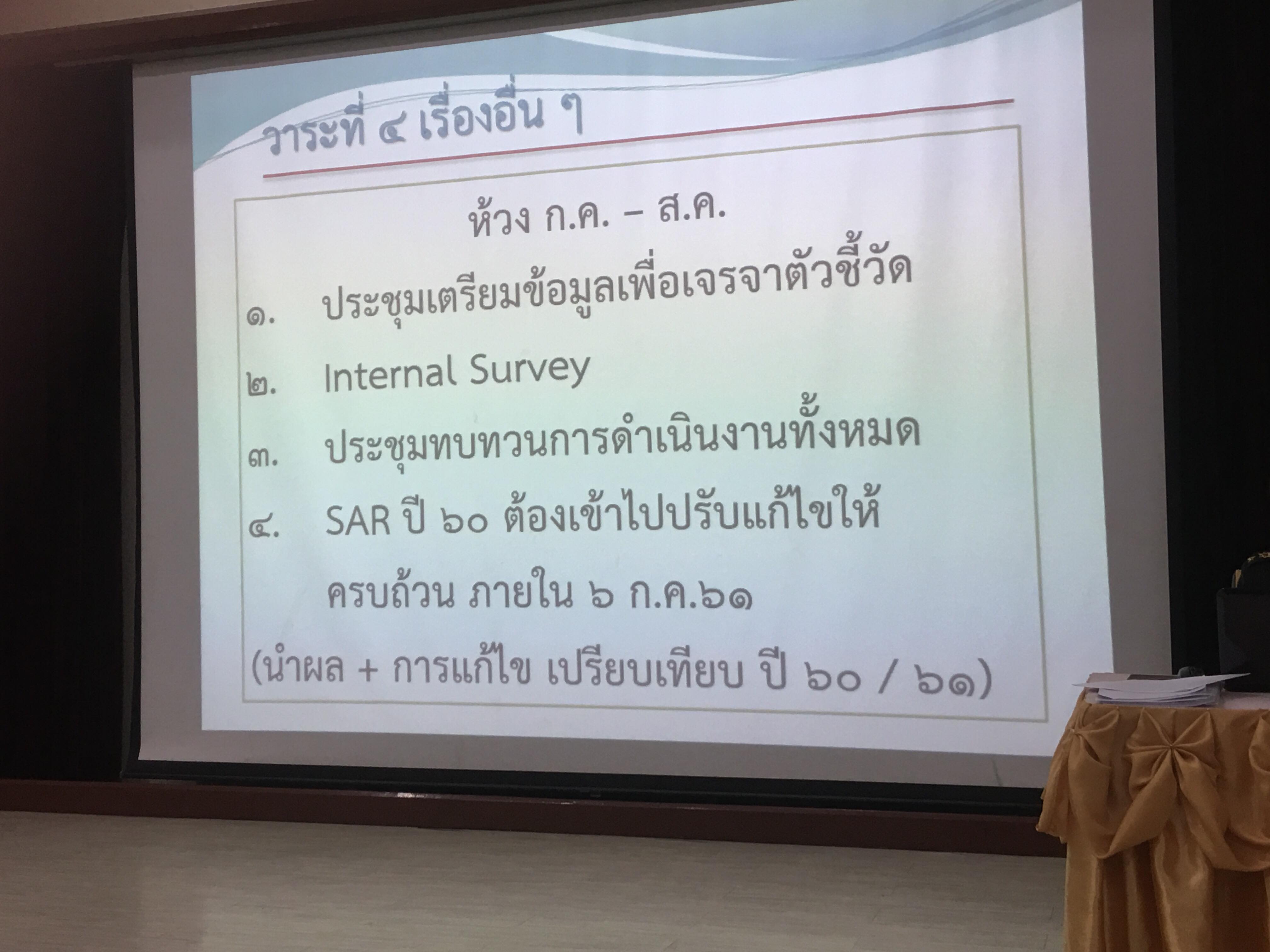 วาระที่ ๔ เรื่องอื่น ๆ

ห้วง ก.ค. – ส.ค.

๑. ประชุมเตรียมข้อมูลเพื่อเจรจาตัวชี้วัด

๒. Internal Survey

๓. ประชุมทบทวนการดำเนินงานทั้งหมด

๔. SAR ปี ๖๐ ต้องเข้าไปปรับแก้ไขให้ครบถ้วน ภายใน ๖ ก.ค.๖๑

(นำผล + การแก้ไข เปรียบเทียบ ปี ๖๐ / ๖๑)